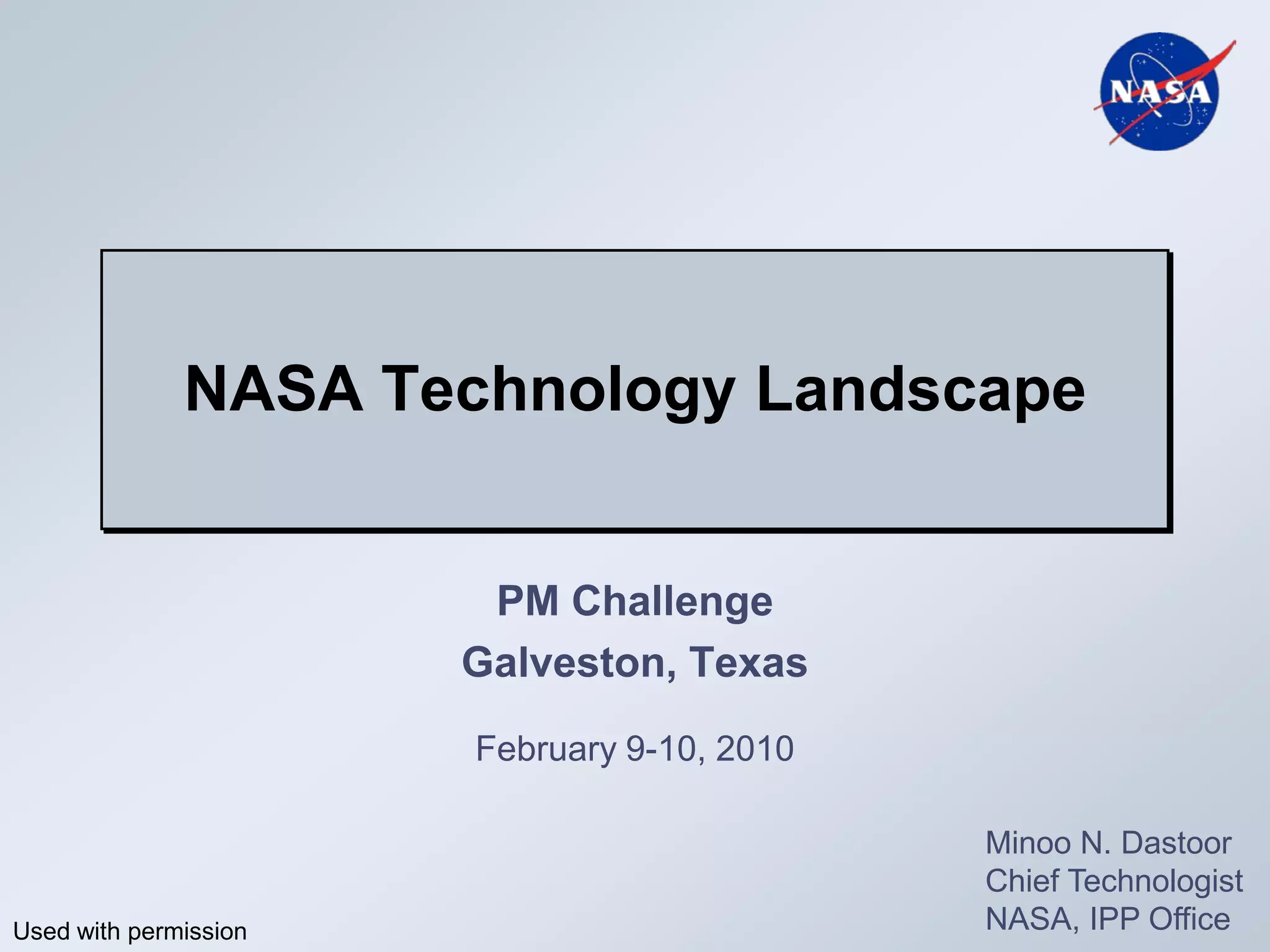 NASA

NASA Technology Landscape

PM Challenge
Galveston, Texas

February 9-10, 2010

Minoo N. Dastoor
Chief Technologist
NASA, IPP Office

Used with permission